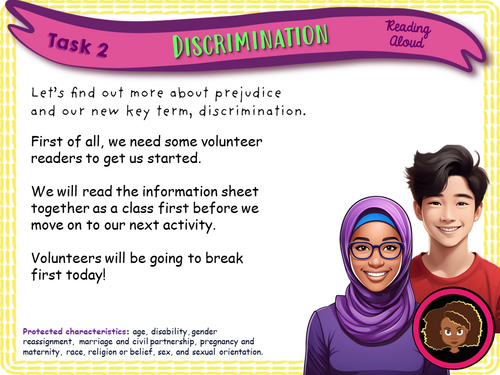 Task 2

DISCRIMINATION

Reading Aloud

Let's find out more about prejudice and our new key term, discrimination.

First of all, we need some volunteer readers to get us started.

We will read the information sheet together as a class first before we move on to our next activity.

Volunteers will be going to break first today!

Protected characteristics: age, disability, gender reassignment, marriage and civil partnership, pregnancy and maternity, race, religion or belief, sex, and sexual orientation.